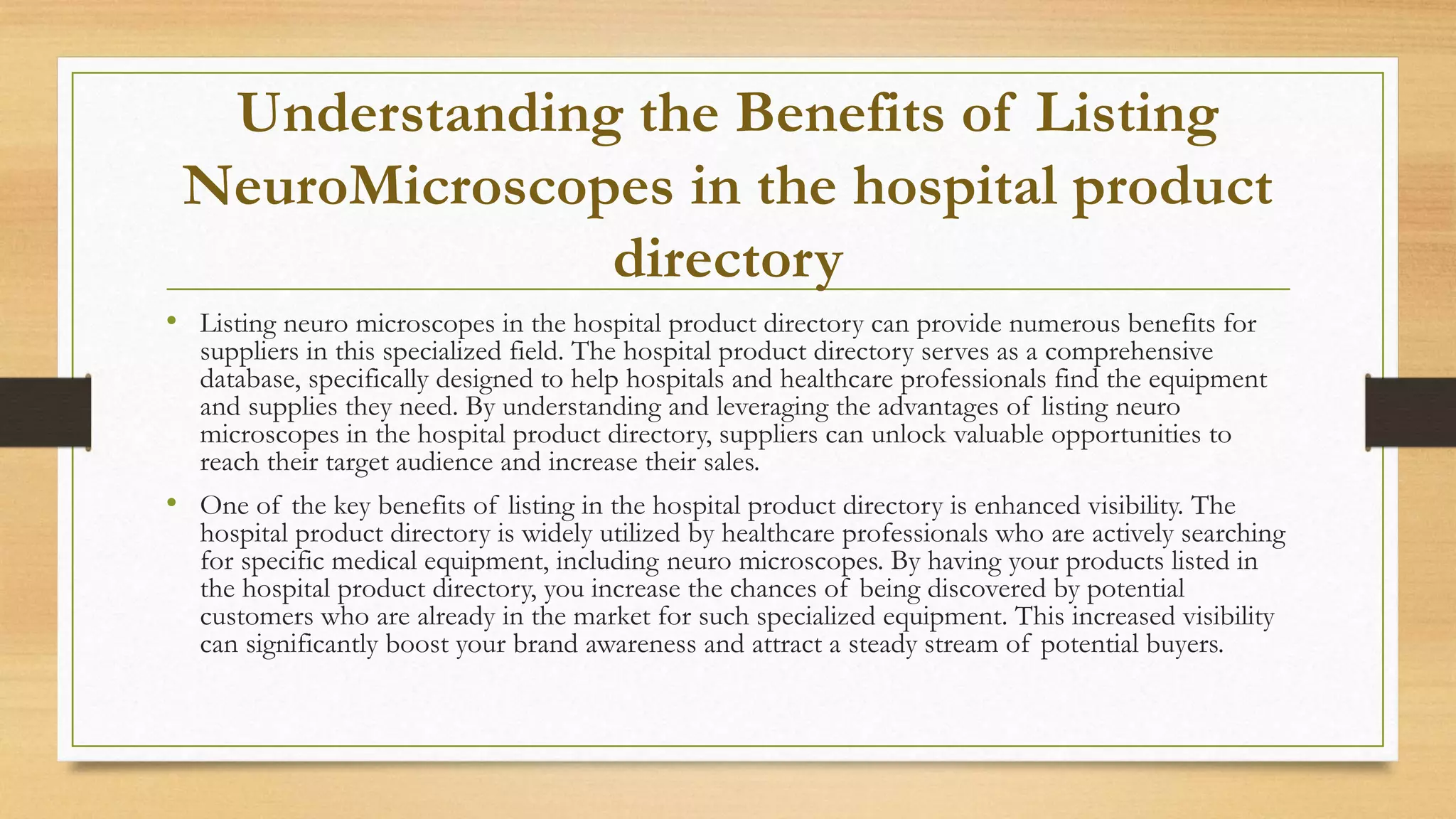 Understanding the Benefits of Listing NeuroMicroscopes in the hospital product directory

• Listing neuro microscopes in the hospital product directory can provide numerous benefits for suppliers in this specialized field. The hospital product directory serves as a comprehensive database, specifically designed to help hospitals and healthcare professionals find the equipment and supplies they need. By understanding and leveraging the advantages of listing neuro microscopes in the hospital product directory, suppliers can unlock valuable opportunities to reach their target audience and increase their sales.

• One of the key benefits of listing in the hospital product directory is enhanced visibility. The hospital product directory is widely utilized by healthcare professionals who are actively searching for specific medical equipment, including neuro microscopes. By having your products listed in the hospital product directory, you increase the chances of being discovered by potential customers who are already in the market for such specialized equipment. This increased visibility can significantly boost your brand awareness and attract a steady stream of potential buyers.